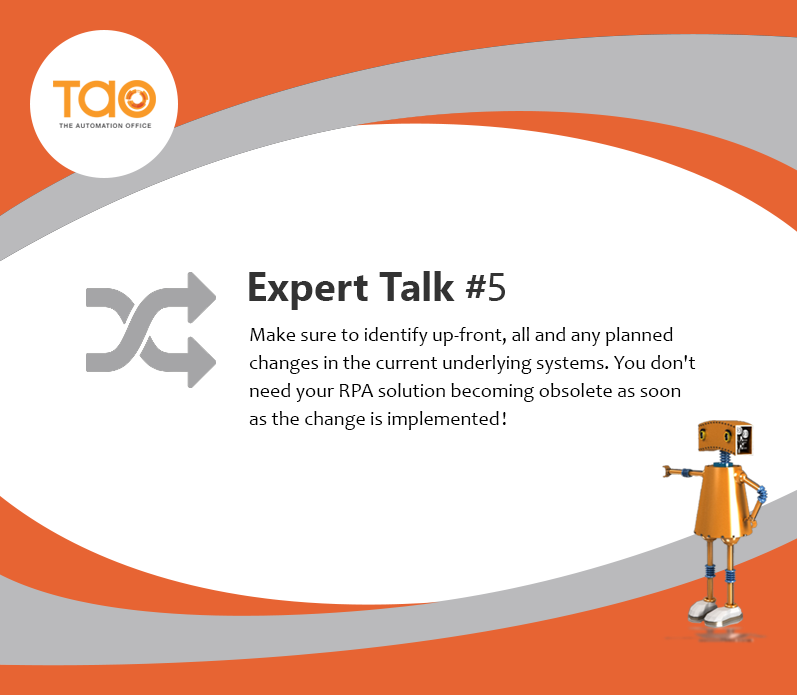 TAO
THE AUTOMATION OFFICE

Expert Talk #5

Make sure to identify up-front, all and any planned changes in the current underlying systems. You don't need your RPA solution becoming obsolete as soon as the change is implemented!